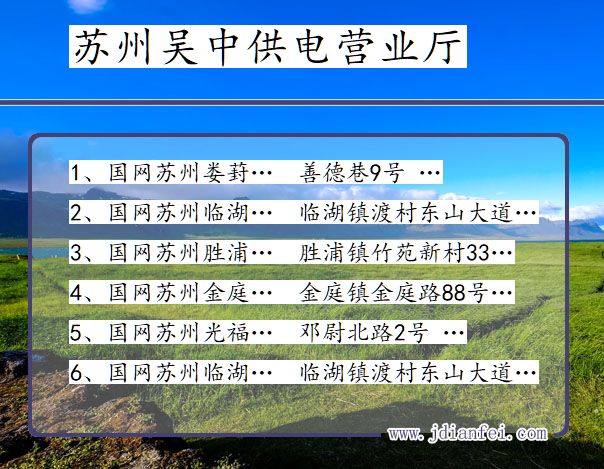 苏州吴中供电营业厅

1、国网苏州娄葑… 善德巷9号 …

2、国网苏州临湖… 临湖镇渡村东山大道…

3、国网苏州胜浦… 胜浦镇竹苑新村33…

4、国网苏州金庭… 金庭镇金庭路88号…

5、国网苏州光福… 邓尉北路2号 …

6、国网苏州临湖… 临湖镇渡村东山大道…

www.jdianfei.com